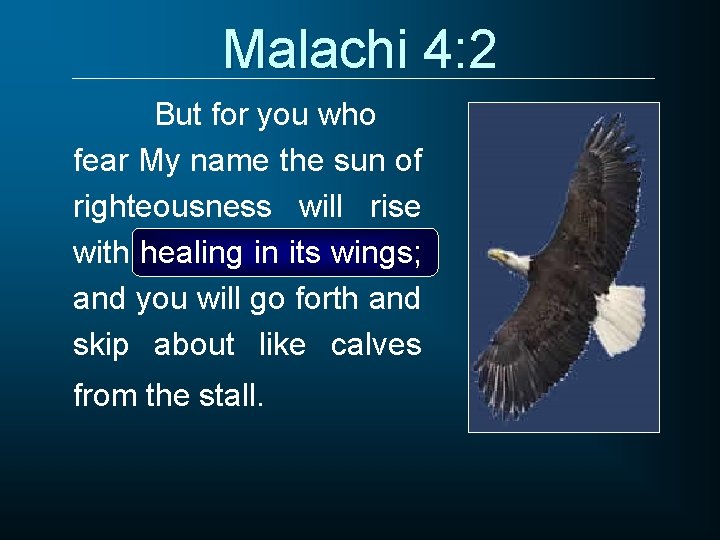 Malachi 4:2

But for you who fear My name the sun of righteousness will rise with healing in its wings; and you will go forth and skip about like calves from the stall.